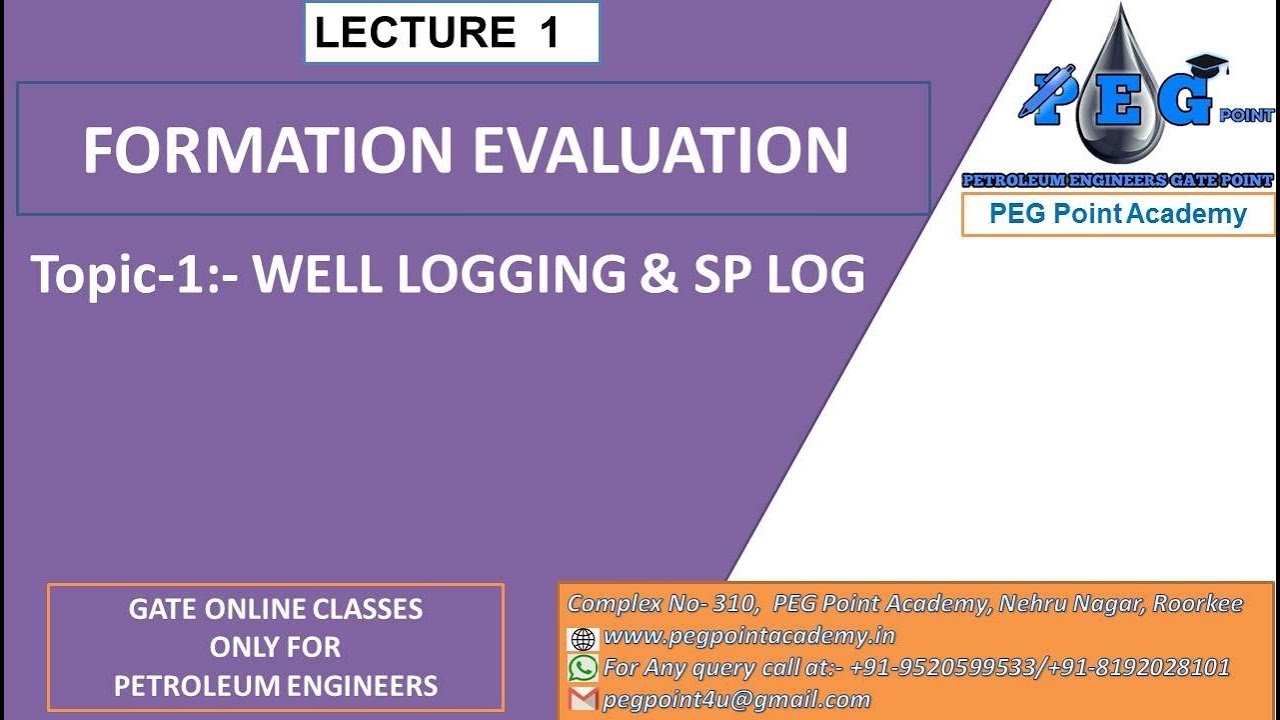 LECTURE 1

FORMATION EVALUATION

Topic-1:- WELL LOGGING & SP LOG

PEG POINT

PETROLEUM ENGINEERS GATE POINT

PEG Point Academy

GATE ONLINE CLASSES
ONLY FOR
PETROLEUM ENGINEERS

Complex No- 310, PEG Point Academy, Nehru Nagar, Roorkee
www.pegpointacademy.in
For Any query call at:- +91-9520599533/+91-8192028101
pegpoint4u@gmail.com